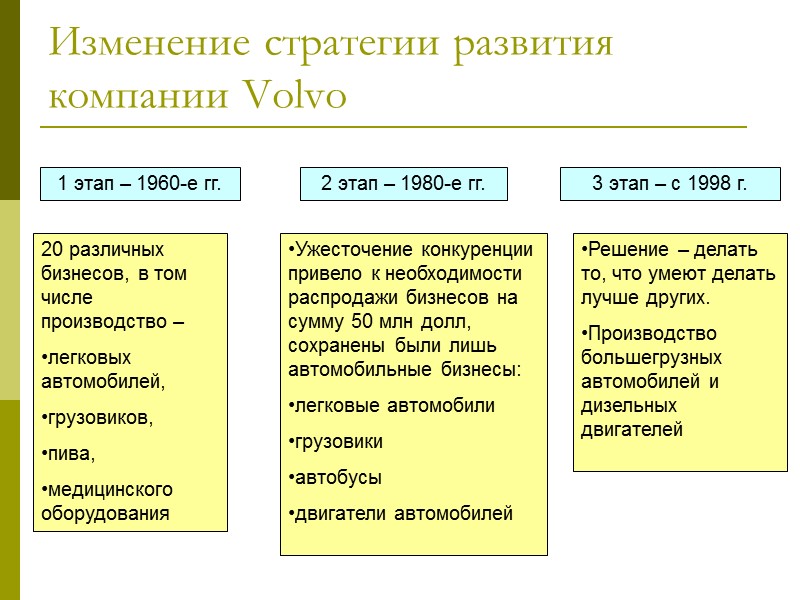 Изменение стратегии развития компании Volvo

1 этап – 1960-е гг.

20 различных бизнесов, в том числе производство –

•легковых автомобилей,

•грузовиков,

•пива,

•медицинского оборудования

2 этап – 1980-е гг.

•Ужесточение конкуренции привело к необходимости распродажи бизнесов на сумму 50 млн долл, сохранены были лишь автомобильные бизнесы:

•легковые автомобили

•грузовики

•автобусы

•двигатели автомобилей

3 этап – с 1998 г.

•Решение – делать то, что умеют делать лучше других.

•Производство большегрузных автомобилей и дизельных двигателей